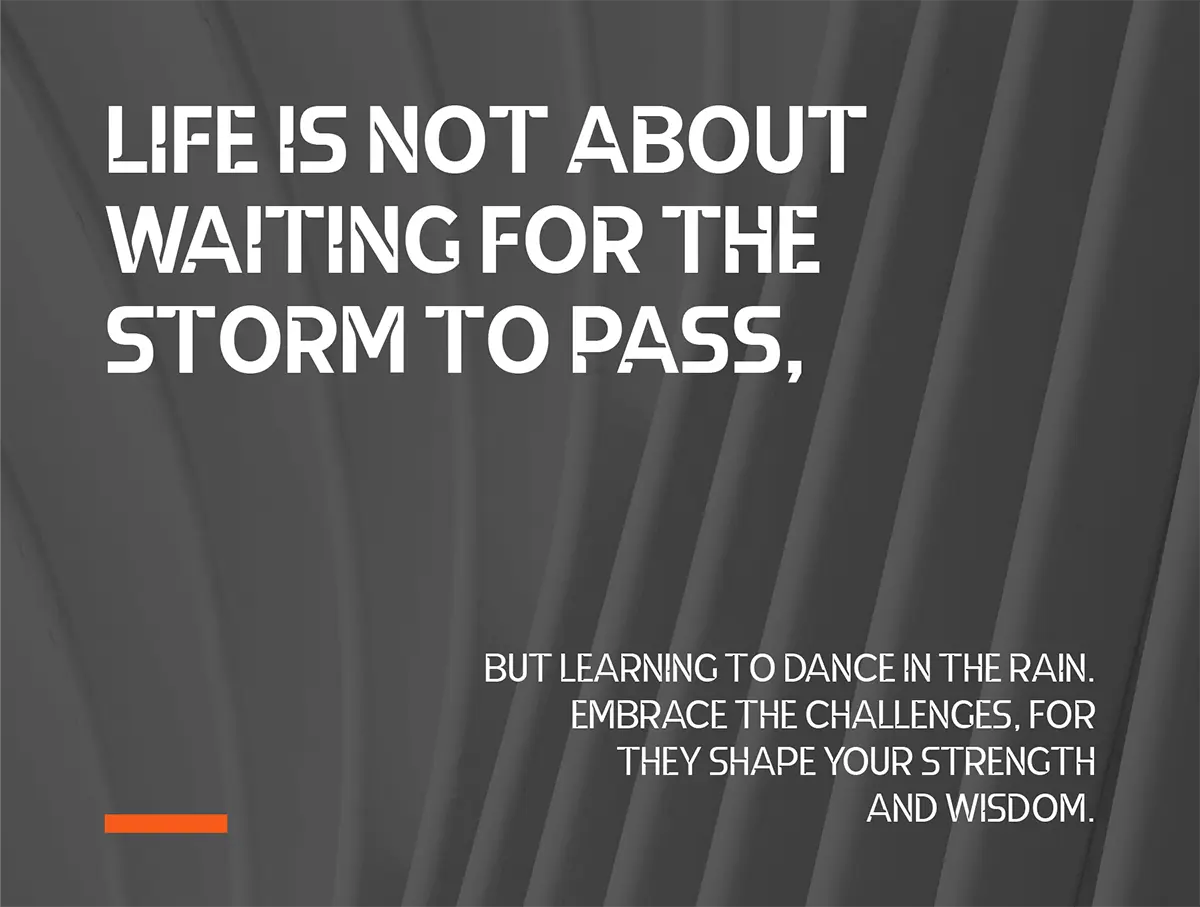 LIFE IS NOT ABOUT WAITING FOR THE STORM TO PASS,

BUT LEARNING TO DANCE IN THE RAIN. EMBRACE THE CHALLENGES, FOR THEY SHAPE YOUR STRENGTH AND WISDOM.